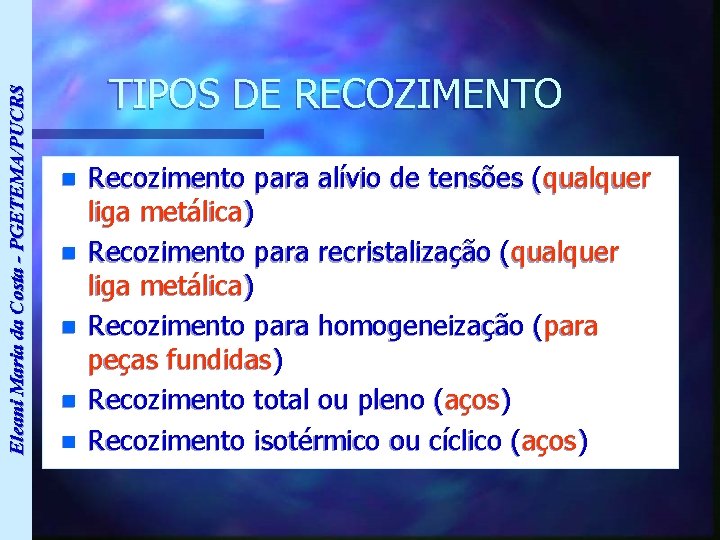 Eleani Maria da Costa - PGETEMA/PUCRS

TIPOS DE RECOZIMENTO

- Recozimento para alívio de tensões (qualquer liga metálica)
- Recozimento para recristalização (qualquer liga metálica)
- Recozimento para homogeneização (para peças fundidas)
- Recozimento total ou pleno (aços)
- Recozimento isotérmico ou cíclico (aços)